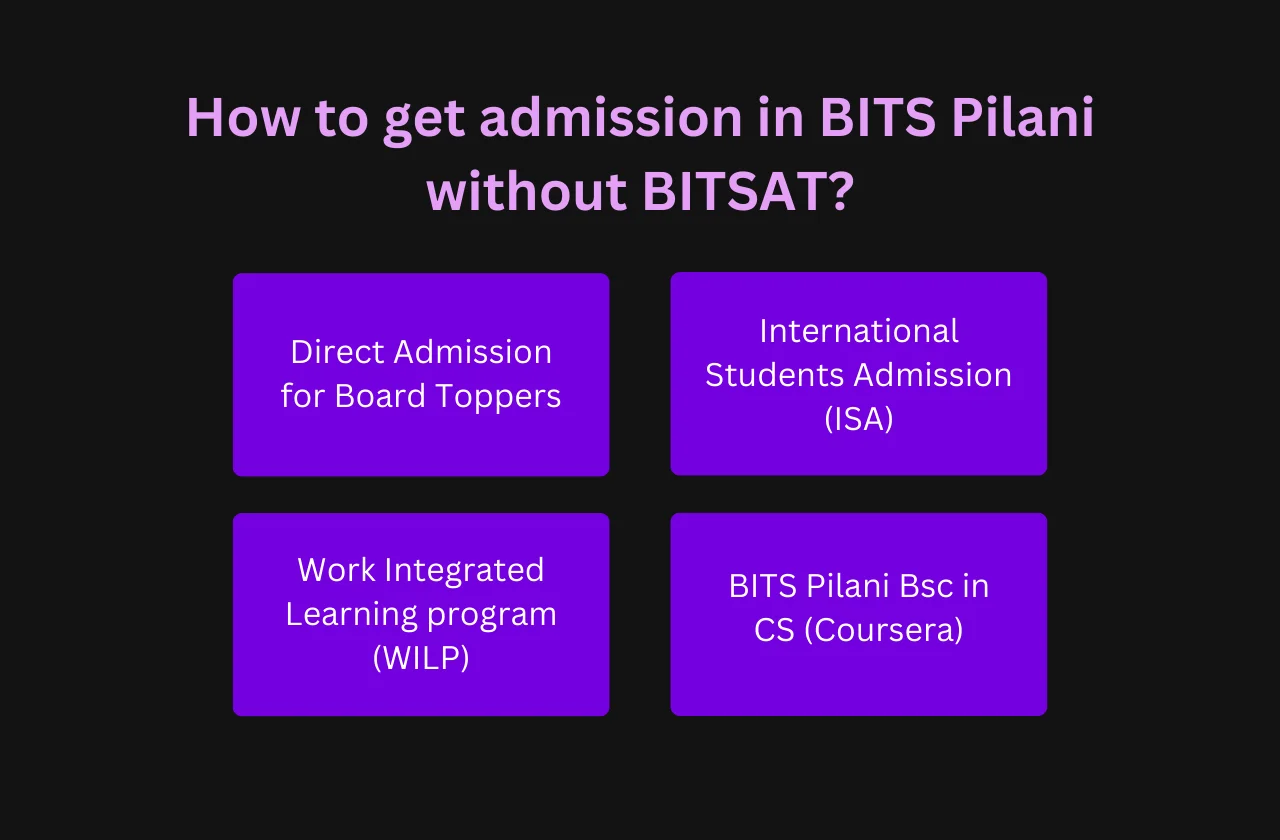 How to get admission in BITS Pilani without BITSAT?

Direct Admission for Board Toppers

International Students Admission (ISA)

Work Integrated Learning program (WILP)

BITS Pilani Bsc in CS (Coursera)